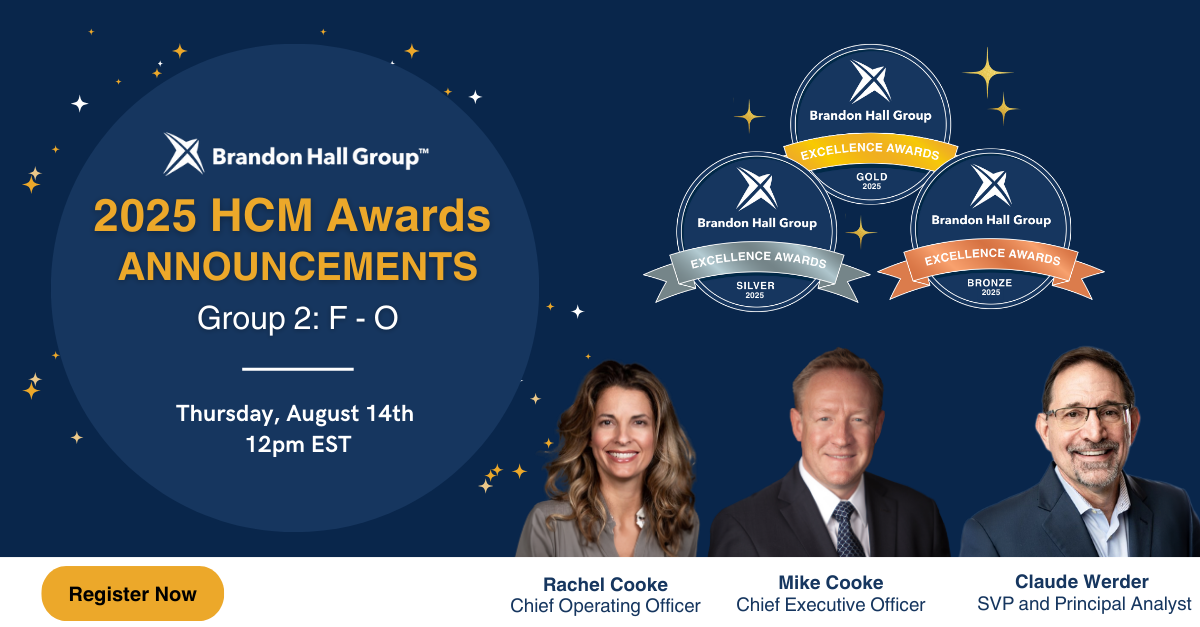 Brandon Hall Group™

2025 HCM Awards ANNOUNCEMENTS

Group 2: F - O

Thursday, August 14th
12pm EST

Brandon Hall Group
EXCELLENCE AWARDS
GOLD
2025

Brandon Hall Group
EXCELLENCE AWARDS
SILVER
2025

Brandon Hall Group
EXCELLENCE AWARDS
BRONZE
2025

Register Now

Rachel Cooke
Chief Operating Officer

Mike Cooke
Chief Executive Officer

Claude Werder
SVP and Principal Analyst